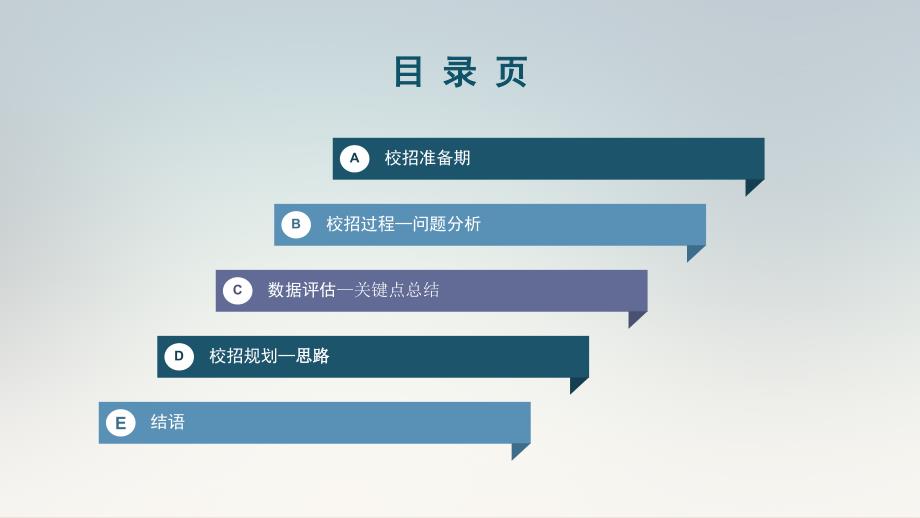 目 录 页

A 校招准备期

B 校招过程—问题分析

C 数据评估—关键点总结

D 校招规划—思路

E 结语